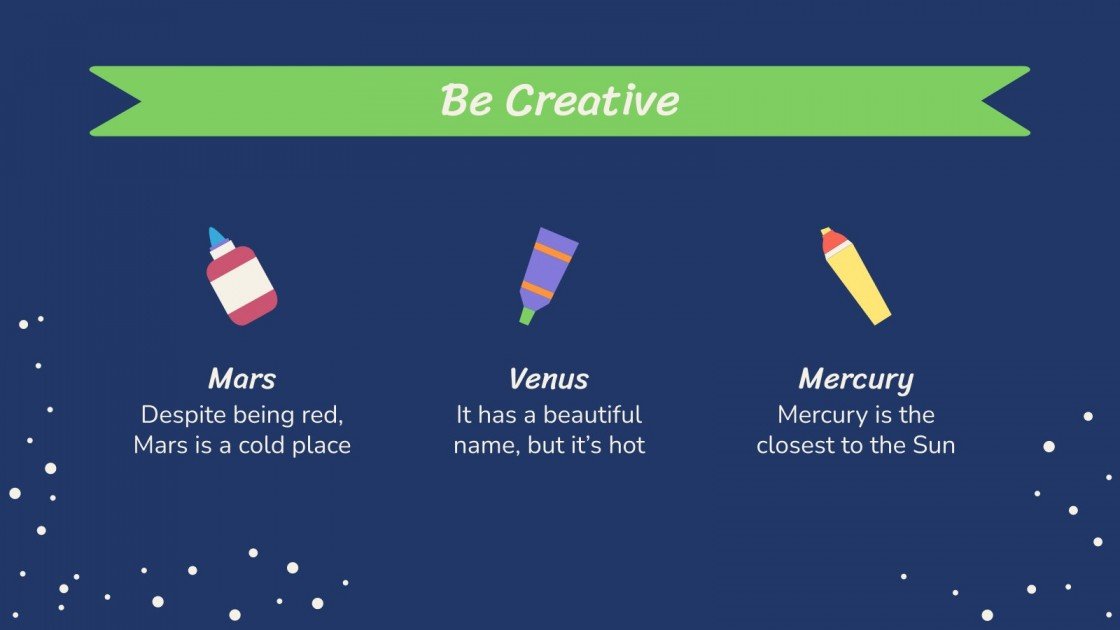 Be Creative

Mars
Despite being red, Mars is a cold place

Venus
It has a beautiful name, but it's hot

Mercury
Mercury is the closest to the Sun